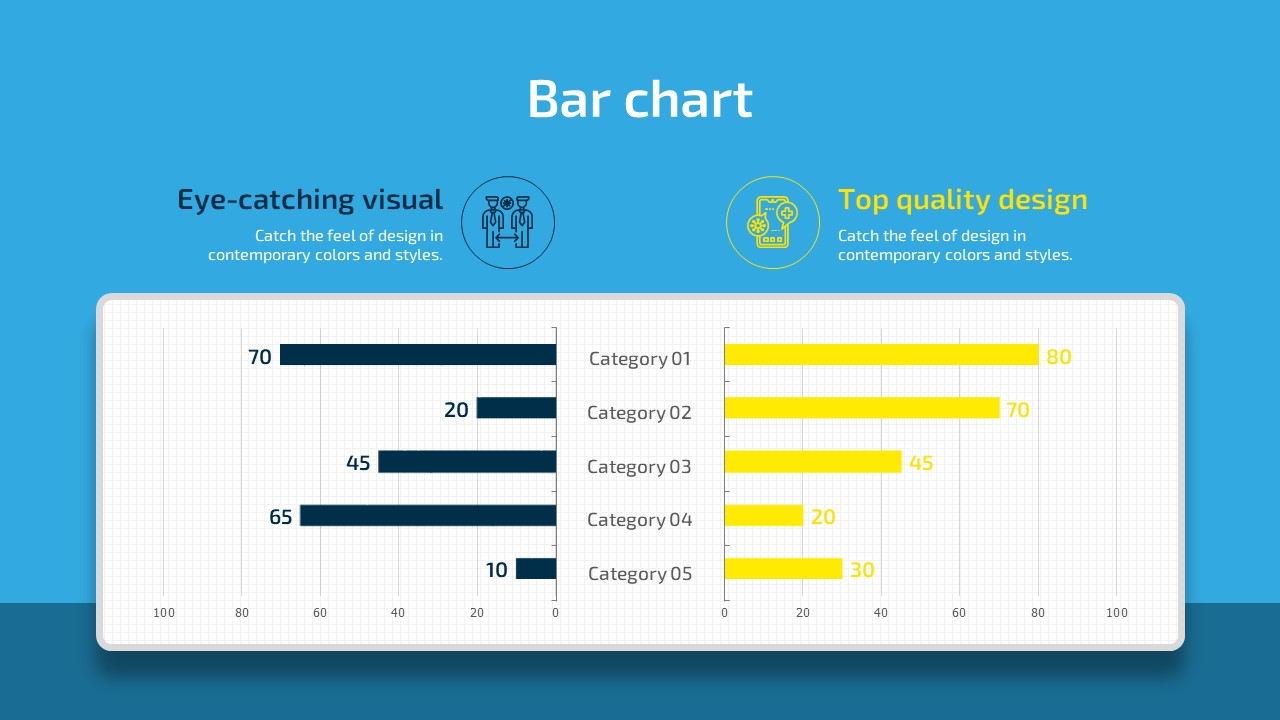 Bar chart

Eye-catching visual
Catch the feel of design in contemporary colors and styles.

Top quality design
Catch the feel of design in contemporary colors and styles.

70
20
45
65
10
100 80 60 40 20 0

Category 01
Category 02
Category 03
Category 04
Category 05

80
70
45
20
30
0 20 40 60 80 100